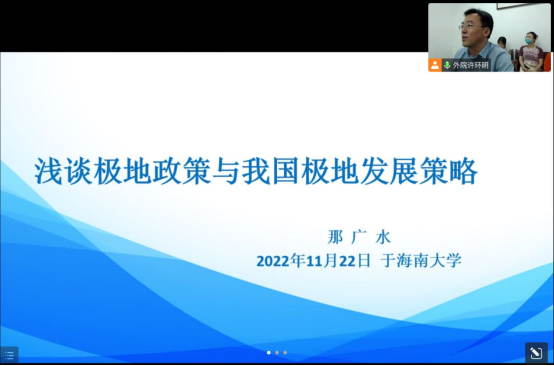 外院许环明

浅谈极地政策与我国极地发展策略

那 广 水

2022年11月22日 于海南大学